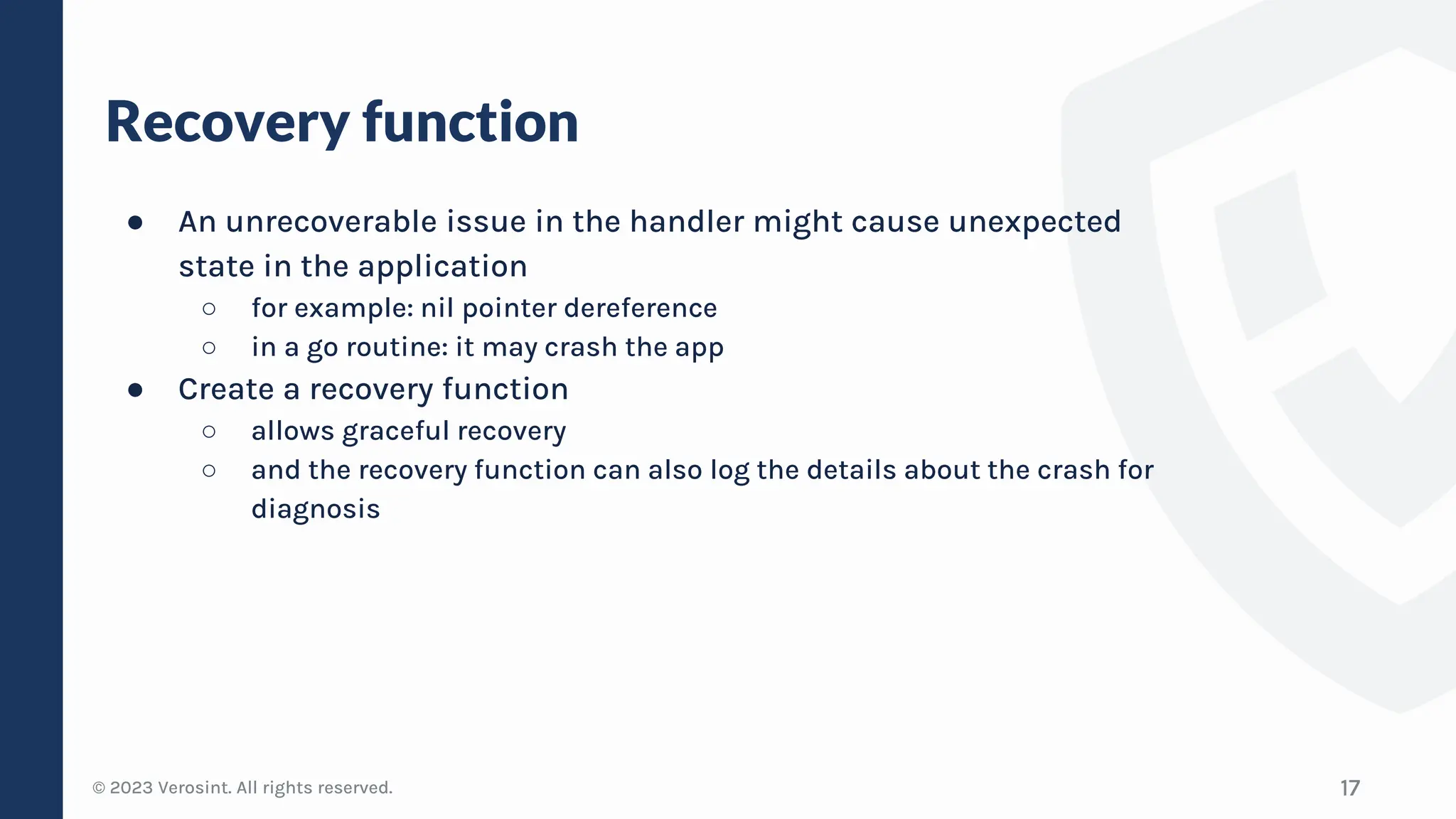 Recovery function

● An unrecoverable issue in the handler might cause unexpected state in the application
  ○ for example: nil pointer dereference
  ○ in a go routine: it may crash the app
● Create a recovery function
  ○ allows graceful recovery
  ○ and the recovery function can also log the details about the crash for diagnosis

© 2023 Verosint. All rights reserved.

17